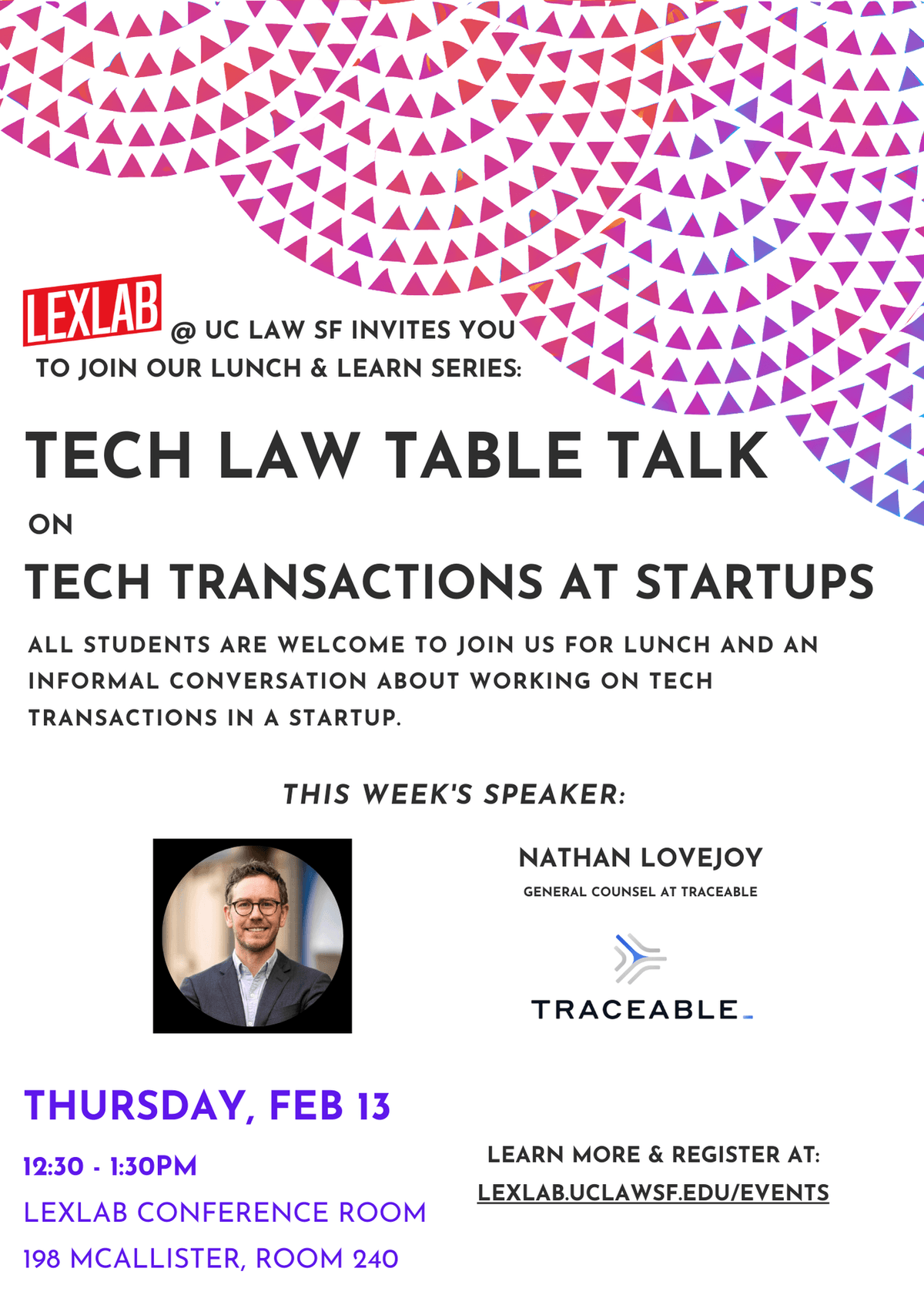 LEXLAB @ UC LAW SF INVITES YOU TO JOIN OUR LUNCH & LEARN SERIES:

TECH LAW TABLE TALK

ON

TECH TRANSACTIONS AT STARTUPS

ALL STUDENTS ARE WELCOME TO JOIN US FOR LUNCH AND AN INFORMAL CONVERSATION ABOUT WORKING ON TECH TRANSACTIONS IN A STARTUP.

THIS WEEK'S SPEAKER:

NATHAN LOVEJOY

GENERAL COUNSEL AT TRACEABLE

TRACEABLE

THURSDAY, FEB 13

12:30 - 1:30PM

LEXLAB CONFERENCE ROOM

198 MCALLISTER, ROOM 240

LEARN MORE & REGISTER AT:

LEXLAB.UCLAWSF.EDU/EVENTS